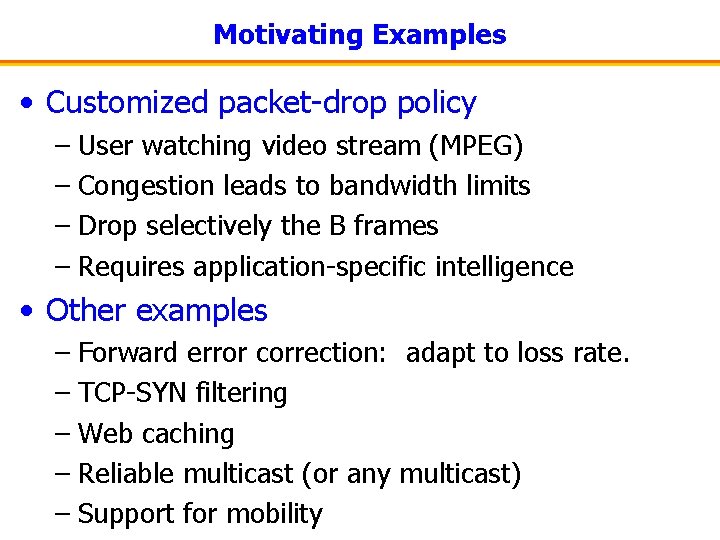 Motivating Examples

• Customized packet-drop policy
– User watching video stream (MPEG)
– Congestion leads to bandwidth limits
– Drop selectively the B frames
– Requires application-specific intelligence

• Other examples
– Forward error correction: adapt to loss rate.
– TCP-SYN filtering
– Web caching
– Reliable multicast (or any multicast)
– Support for mobility